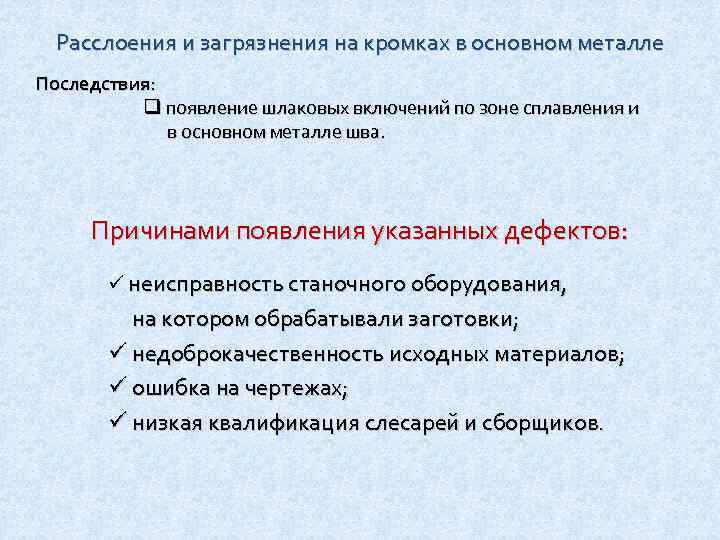 Расслоения и загрязнения на кромках в основном металле

Последствия:

❑ появление шлаковых включений по зоне сплавления и в основном металле шва.

Причинами появления указанных дефектов:

✓ неисправность станочного оборудования, на котором обрабатывали заготовки;

✓ недоброкачественность исходных материалов;

✓ ошибка на чертежах;

✓ низкая квалификация слесарей и сборщиков.